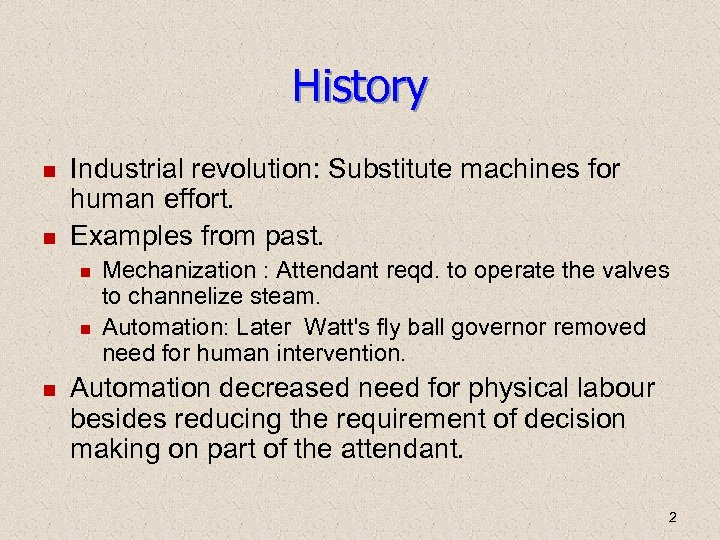 History

- Industrial revolution: Substitute machines for human effort.
- Examples from past.
  - Mechanization : Attendant reqd. to operate the valves to channelize steam.
  - Automation: Later Watt's fly ball governor removed need for human intervention.
- Automation decreased need for physical labour besides reducing the requirement of decision making on part of the attendant.

2